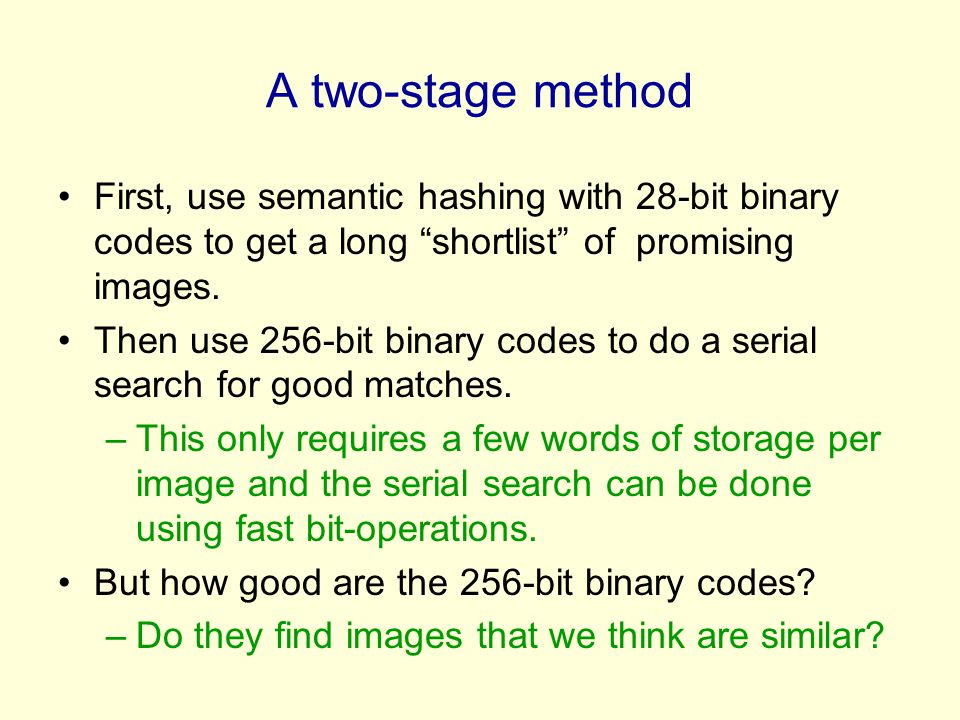 A two-stage method

• First, use semantic hashing with 28-bit binary codes to get a long “shortlist” of promising images.

• Then use 256-bit binary codes to do a serial search for good matches.

– This only requires a few words of storage per image and the serial search can be done using fast bit-operations.

• But how good are the 256-bit binary codes?

– Do they find images that we think are similar?